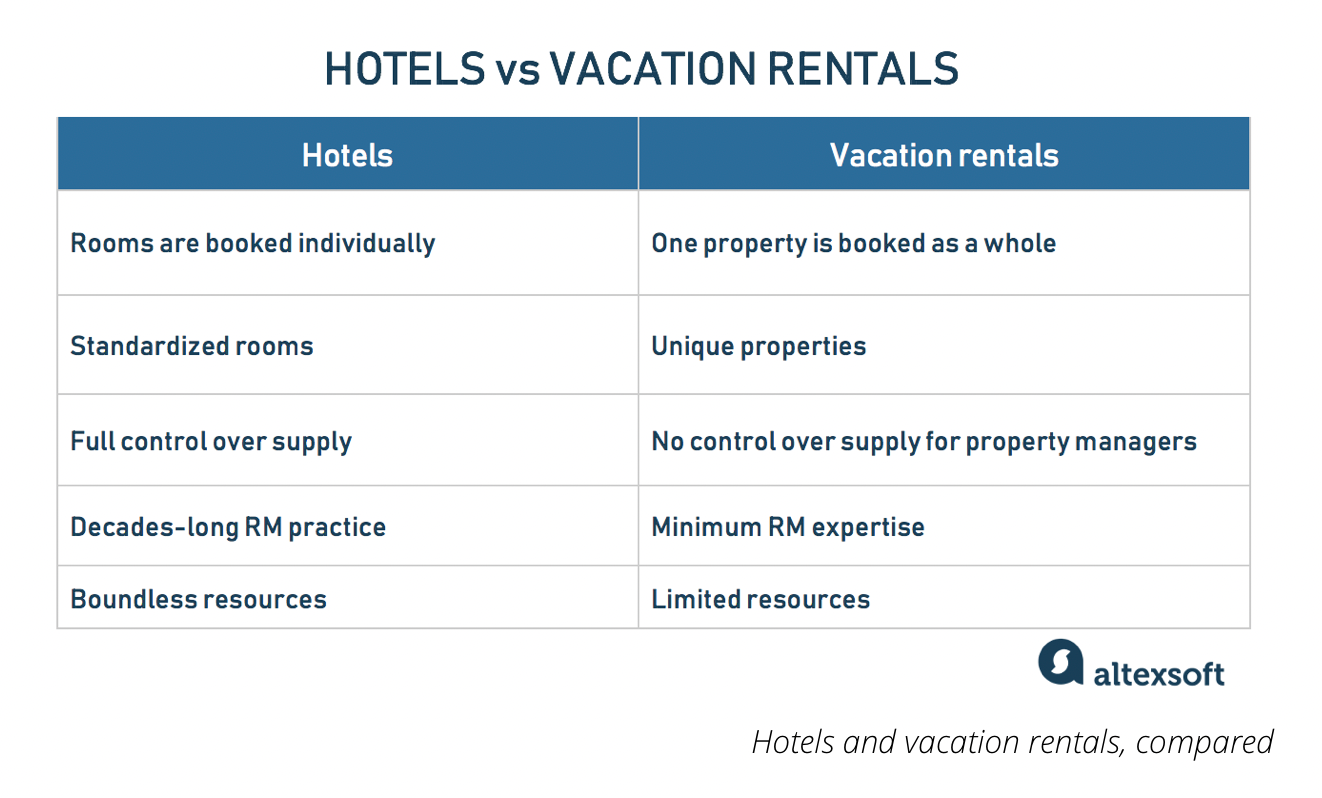 HOTELS vs VACATION RENTALS

| Hotels | Vacation rentals |
|---|---|
| Rooms are booked individually | One property is booked as a whole |
| Standardized rooms | Unique properties |
| Full control over supply | No control over supply for property managers |
| Decades-long RM practice | Minimum RM expertise |
| Boundless resources | Limited resources |

altexsoft

Hotels and vacation rentals, compared